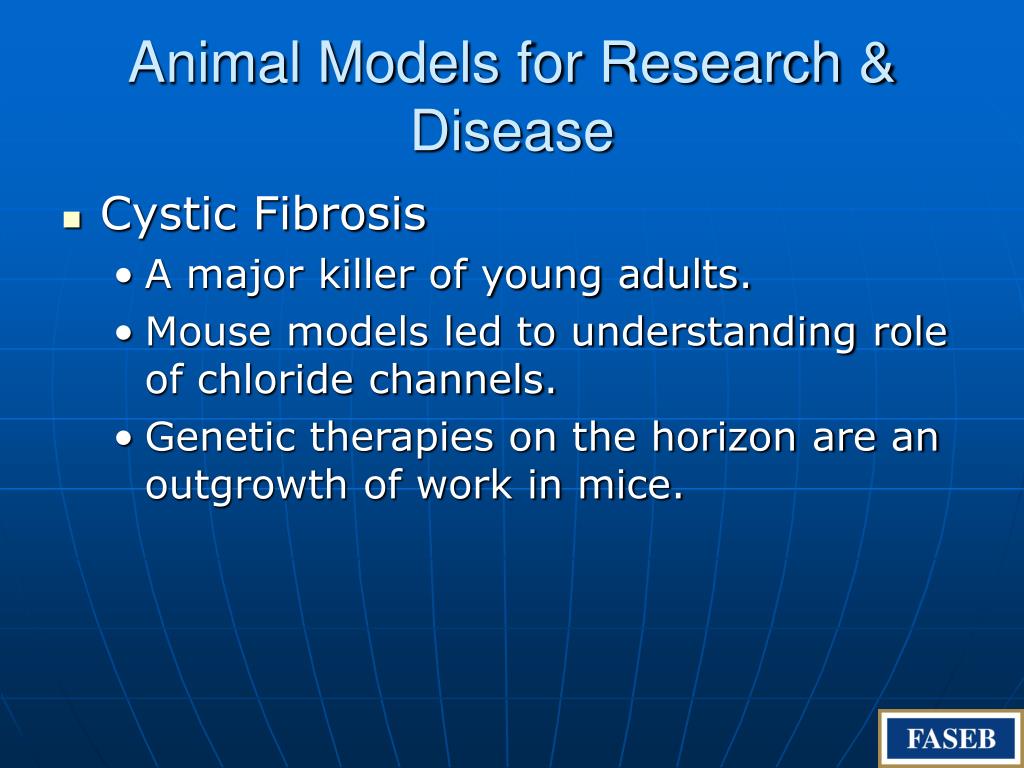 Animal Models for Research & Disease

- Cystic Fibrosis
  - A major killer of young adults.
  - Mouse models led to understanding role of chloride channels.
  - Genetic therapies on the horizon are an outgrowth of work in mice.

FASEB